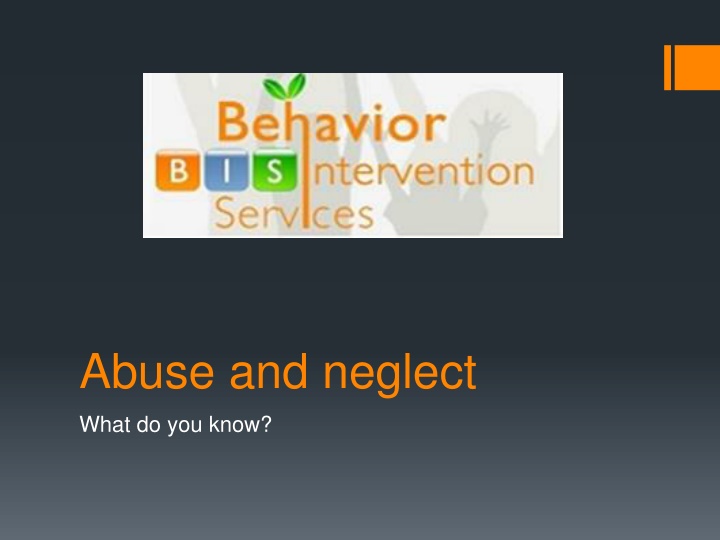 Behavior
B I S Intervention
Services

Abuse and neglect

What do you know?